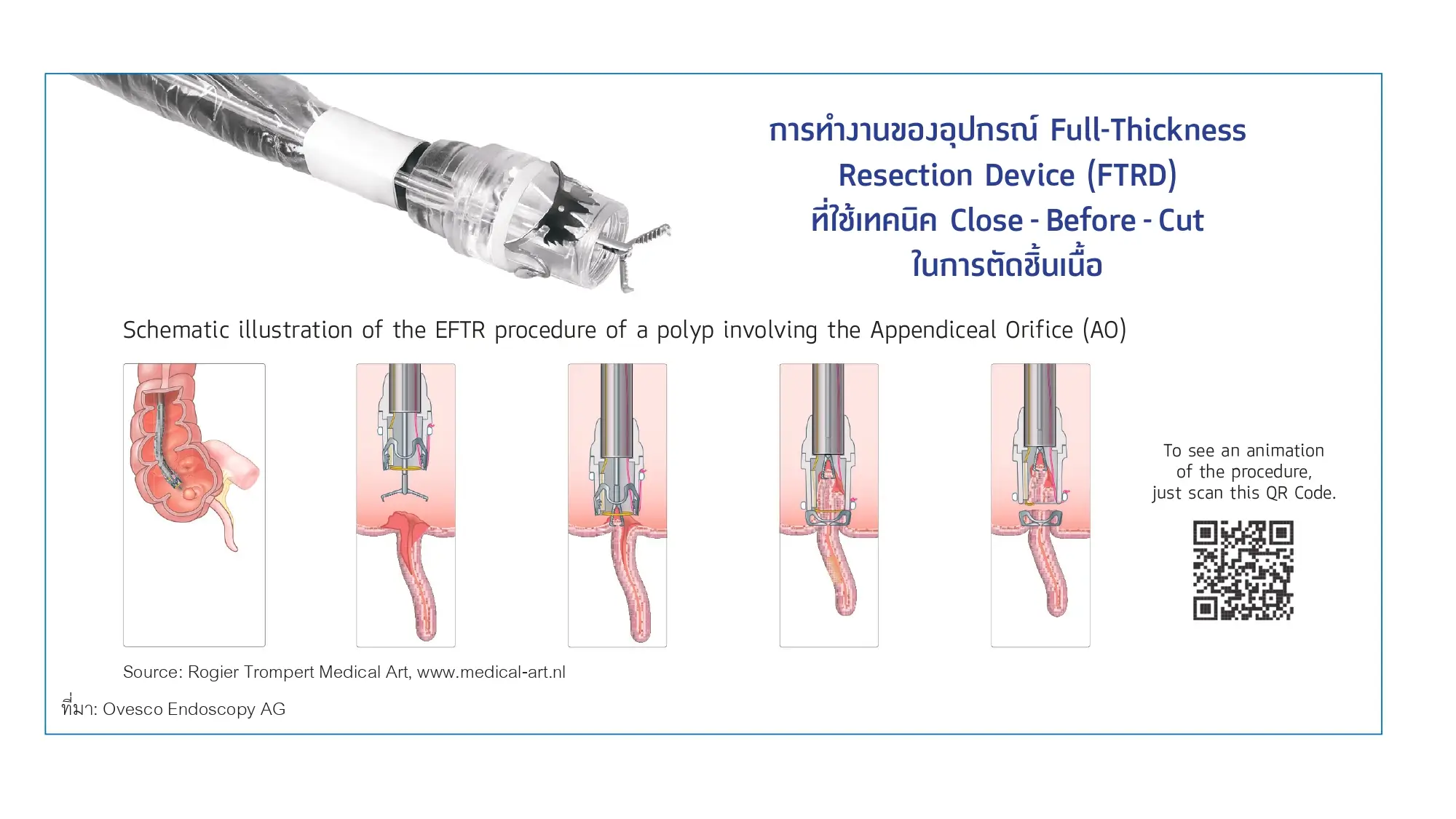 การทำงานของอุปกรณ์ Full-Thickness Resection Device (FTRD) ที่ใช้เทคนิค Close - Before - Cut ในการตัดชิ้นเนื้อ

Schematic illustration of the EFTR procedure of a polyp involving the Appendiceal Orifice (AO)

To see an animation of the procedure, just scan this QR Code.

Source: Rogier Trompert Medical Art, www.medical-art.nl

ที่มา: Ovesco Endoscopy AG